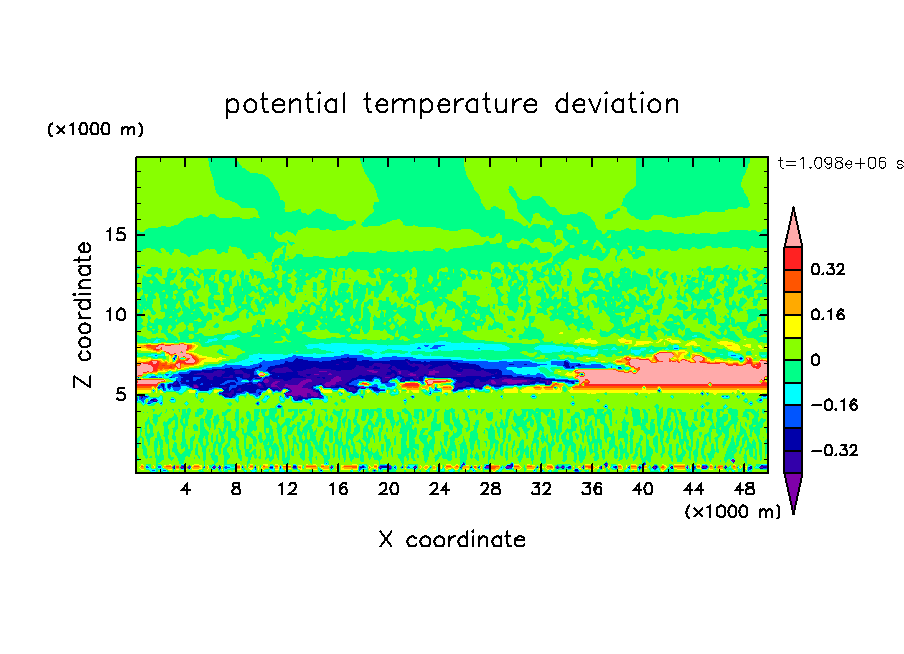 potential temperature deviation

(×1000 m)

t=1.098e+06 s

Z coordinate

15
10
5

0.32
0.16
0
−0.16
−0.32

4 8 12 16 20 24 28 32 36 40 44 48

(×1000 m)

X coordinate